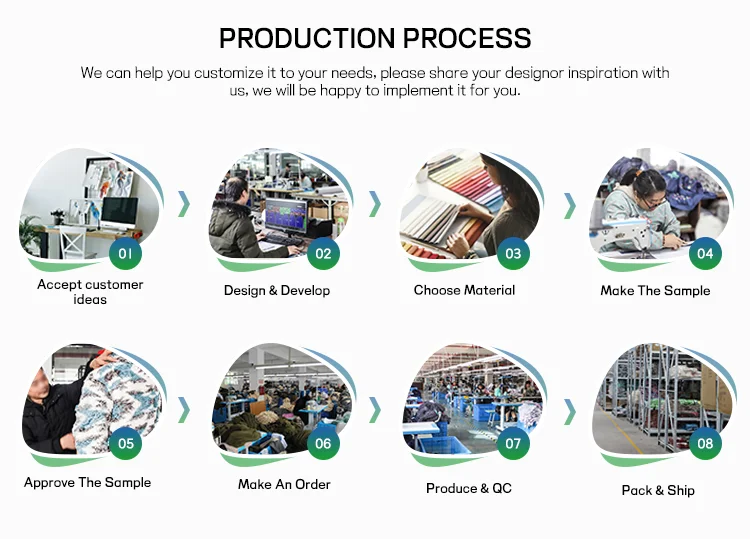 PRODUCTION PROCESS

We can help you customize it to your needs, please share your designor inspiration with us, we will be happy to implement it for you.

01
Accept customer ideas

02
Design & Develop

03
Choose Material

04
Make The Sample

05
Approve The Sample

06
Make An Order

07
Produce & QC

08
Pack & Ship